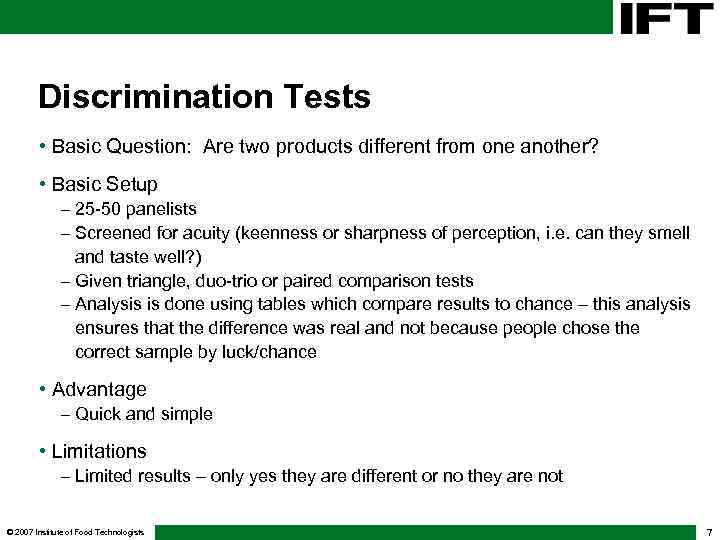 IFT

Discrimination Tests

• Basic Question: Are two products different from one another?

• Basic Setup
– 25-50 panelists
– Screened for acuity (keenness or sharpness of perception, i.e. can they smell and taste well?)
– Given triangle, duo-trio or paired comparison tests
– Analysis is done using tables which compare results to chance – this analysis ensures that the difference was real and not because people chose the correct sample by luck/chance

• Advantage
– Quick and simple

• Limitations
– Limited results – only yes they are different or no they are not

© 2007 Institute of Food Technologists

7